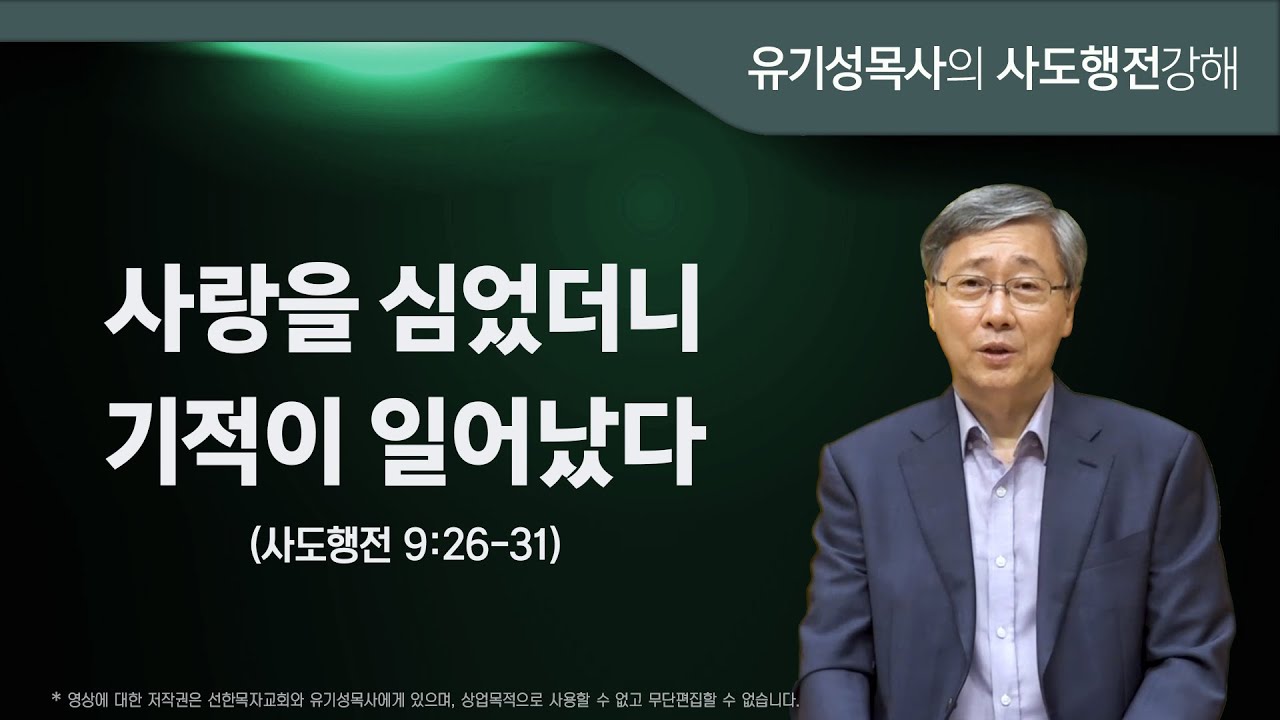 유기성목사의 사도행전강해

사랑을 심었더니
기적이 일어났다

(사도행전 9:26-31)

* 영상에 대한 저작권은 선한목자교회와 유기성목사에게 있으며, 상업목적으로 사용할 수 없고 무단편집할 수 없습니다.